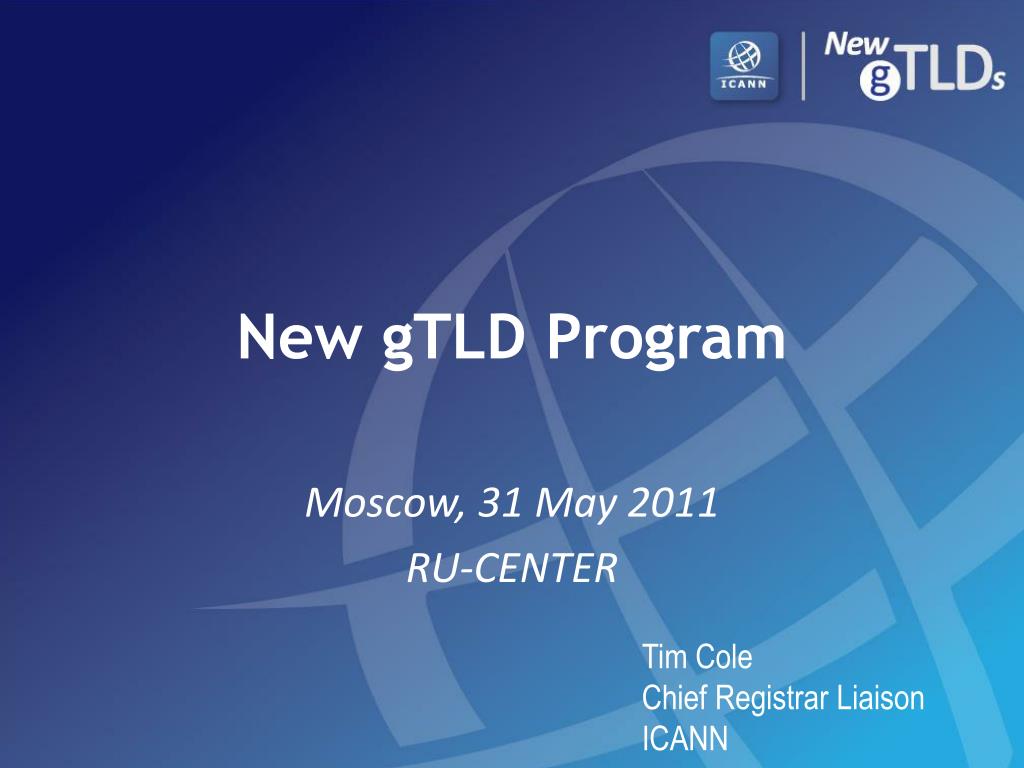 ICANN

New gTLDs

New gTLD Program

Moscow, 31 May 2011
RU-CENTER

Tim Cole
Chief Registrar Liaison
ICANN